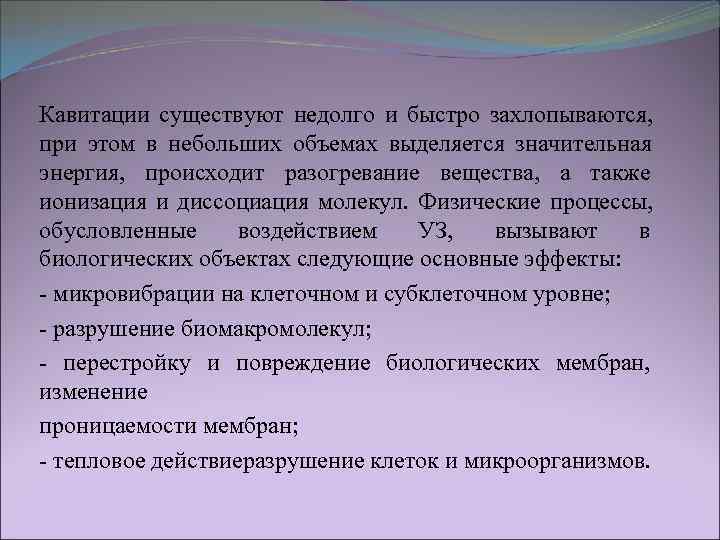 Кавитации существуют недолго и быстро захлопываются, при этом в небольших объемах выделяется значительная энергия, происходит разогревание вещества, а также ионизация и диссоциация молекул. Физические процессы, обусловленные воздействием УЗ, вызывают в биологических объектах следующие основные эффекты:

- микровибрации на клеточном и субклеточном уровне;

- разрушение биомакромолекул;

- перестройку и повреждение биологических мембран, изменение

проницаемости мембран;

- тепловое действиеразрушение клеток и микроорганизмов.